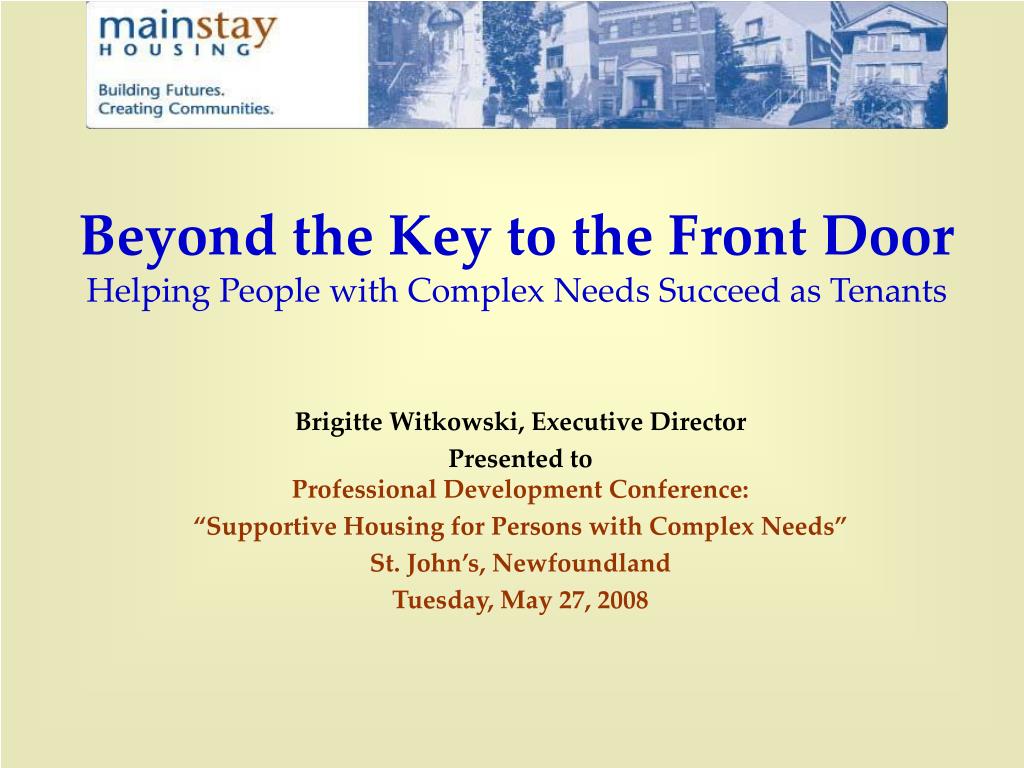 mainstay
HOUSING
Building Futures.
Creating Communities.

Beyond the Key to the Front Door
Helping People with Complex Needs Succeed as Tenants

Brigitte Witkowski, Executive Director
Presented to
Professional Development Conference:
“Supportive Housing for Persons with Complex Needs”
St. John’s, Newfoundland
Tuesday, May 27, 2008